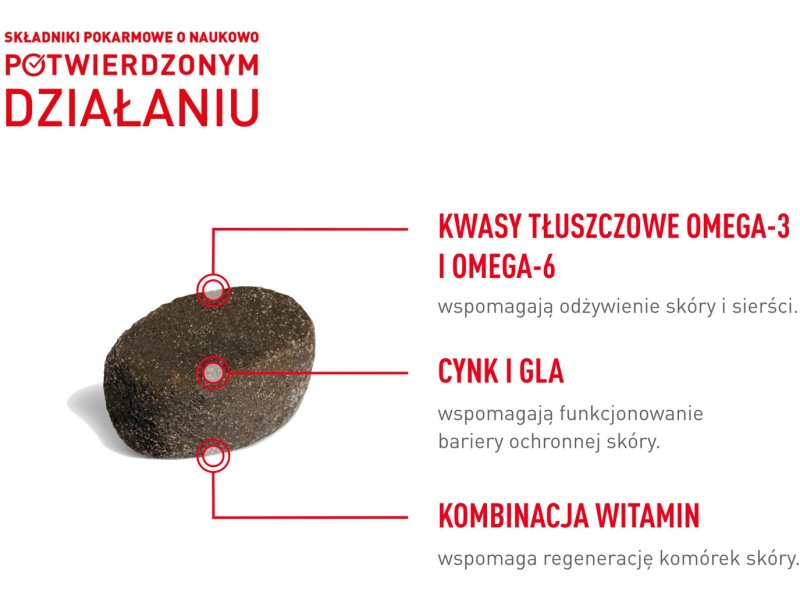 SKŁADNIKI POKARMOWE O NAUKOWO
POTWIERDZONYM
DZIAŁANIU

KWASY TŁUSZCZOWE OMEGA-3 I OMEGA-6
wspomagają odżywienie skóry i sierści.

CYNK I GLA
wspomagają funkcjonowanie bariery ochronnej skóry.

KOMBINACJA WITAMIN
wspomaga regenerację komórek skóry.